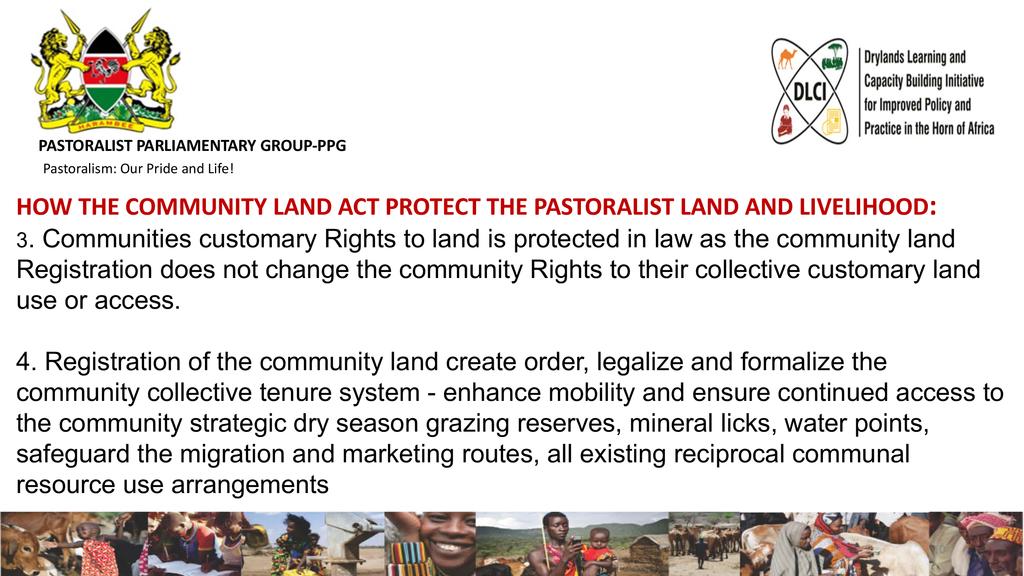 HARAMBEE

PASTORALIST PARLIAMENTARY GROUP-PPG

Pastoralism: Our Pride and Life!

DLCI

Drylands Learning and Capacity Building Initiative for Improved Policy and Practice in the Horn of Africa

HOW THE COMMUNITY LAND ACT PROTECT THE PASTORALIST LAND AND LIVELIHOOD:

3. Communities customary Rights to land is protected in law as the community land Registration does not change the community Rights to their collective customary land use or access.

4. Registration of the community land create order, legalize and formalize the community collective tenure system - enhance mobility and ensure continued access to the community strategic dry season grazing reserves, mineral licks, water points, safeguard the migration and marketing routes, all existing reciprocal communal resource use arrangements